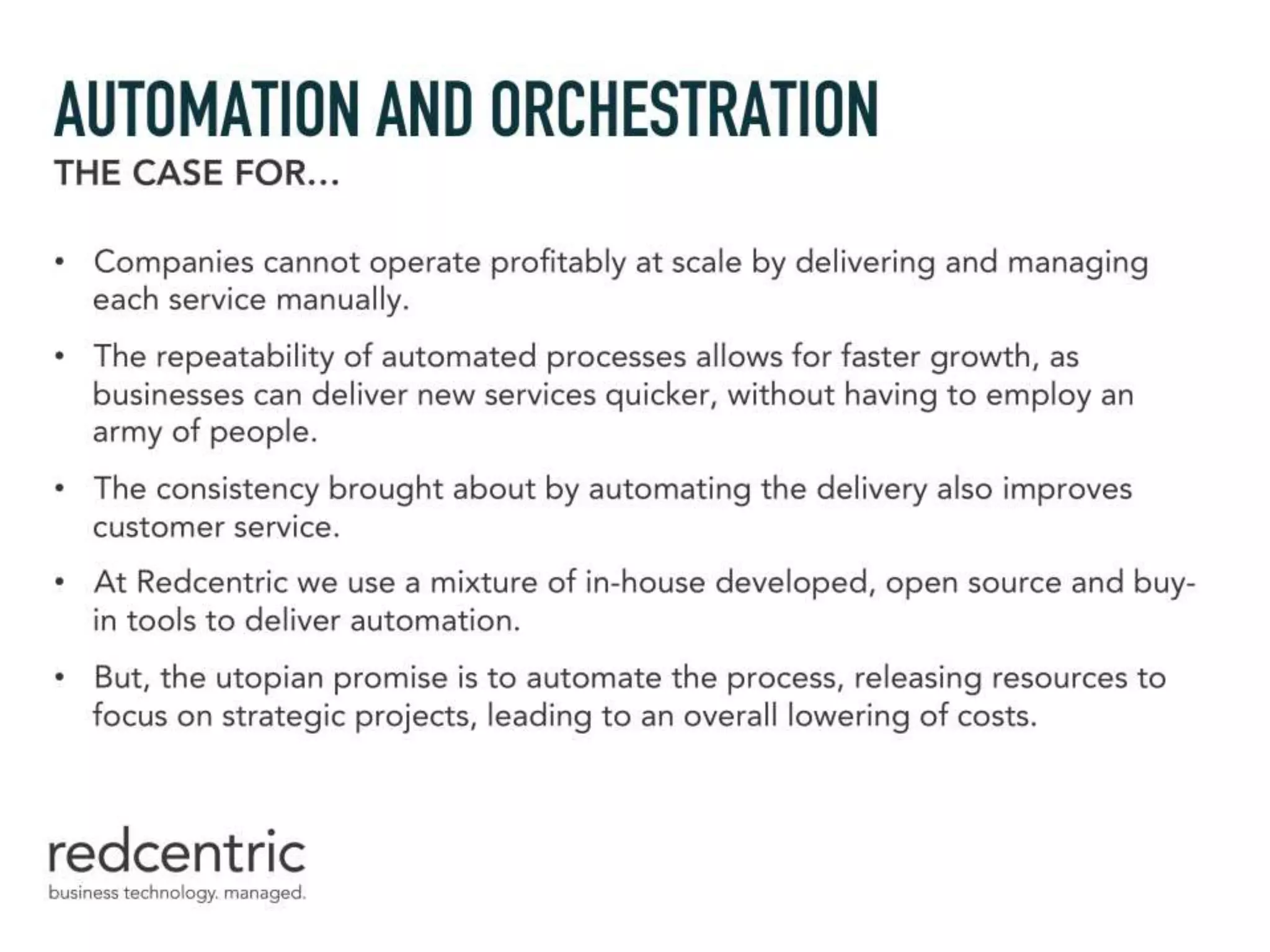 AUTOMATION AND ORCHESTRATION
THE CASE FOR...

• Companies cannot operate profitably at scale by delivering and managing each service manually.

• The repeatability of automated processes allows for faster growth, as businesses can deliver new services quicker, without having to employ an army of people.

• The consistency brought about by automating the delivery also improves customer service.

• At Redcentric we use a mixture of in-house developed, open source and buy-in tools to deliver automation.

• But, the utopian promise is to automate the process, releasing resources to focus on strategic projects, leading to an overall lowering of costs.

redcentric
business technology. managed.